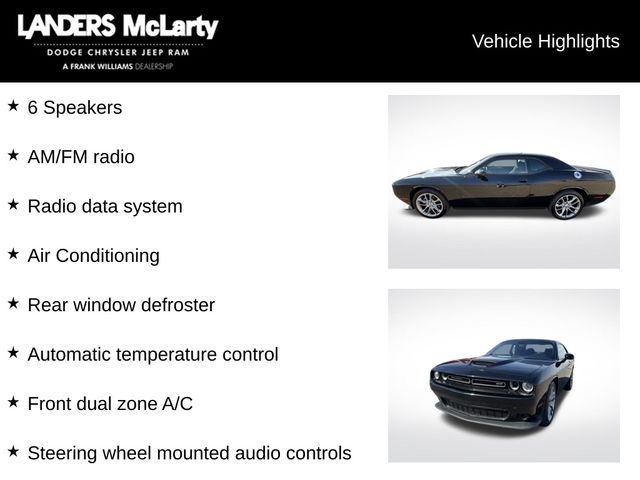 LANDERS McLarty
DODGE CHRYSLER JEEP RAM
A FRANK WILLIAMS DEALERSHIP

Vehicle Highlights

★ 6 Speakers

★ AM/FM radio

★ Radio data system

★ Air Conditioning

★ Rear window defroster

★ Automatic temperature control

★ Front dual zone A/C

★ Steering wheel mounted audio controls